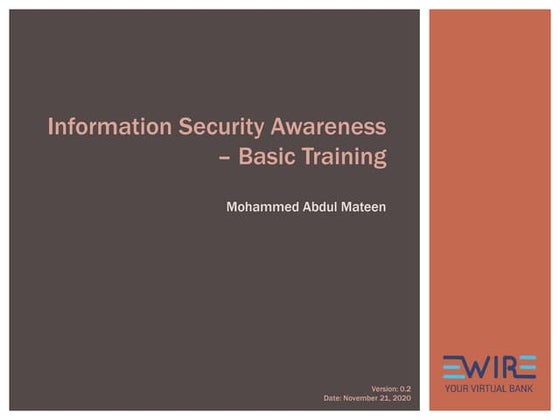 Information Security Awareness – Basic Training

Mohammed Abdul Mateen

Version: 0.2
Date: November 21, 2020

EWIRE
YOUR VIRTUAL BANK